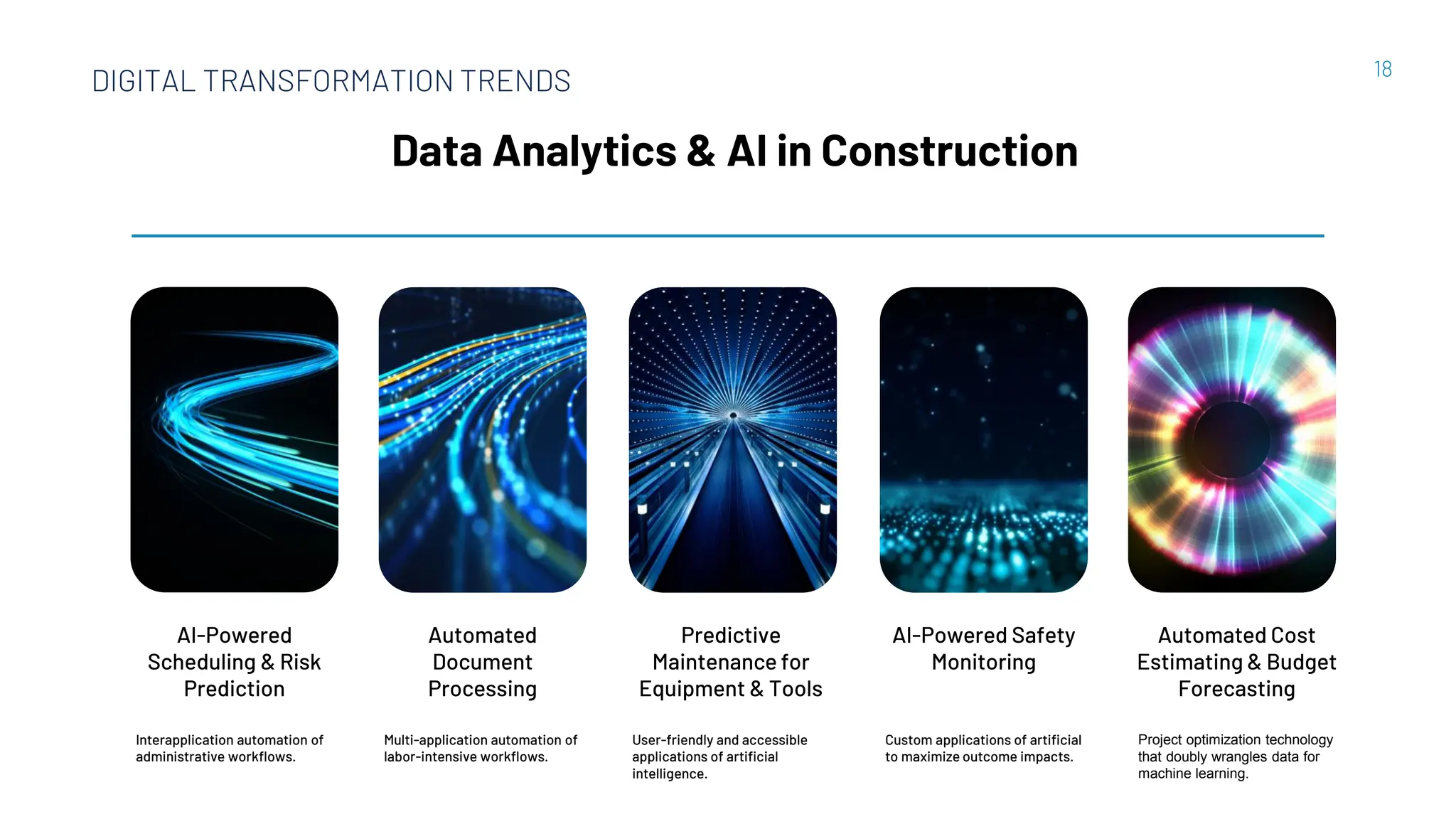 DIGITAL TRANSFORMATION TRENDS

18

Data Analytics & AI in Construction

AI-Powered Scheduling & Risk Prediction

Interapplication automation of administrative workflows.

Automated Document Processing

Multi-application automation of labor-intensive workflows.

Predictive Maintenance for Equipment & Tools

User-friendly and accessible applications of artificial intelligence.

AI-Powered Safety Monitoring

Custom applications of artificial to maximize outcome impacts.

Automated Cost Estimating & Budget Forecasting

Project optimization technology that doubly wrangles data for machine learning.